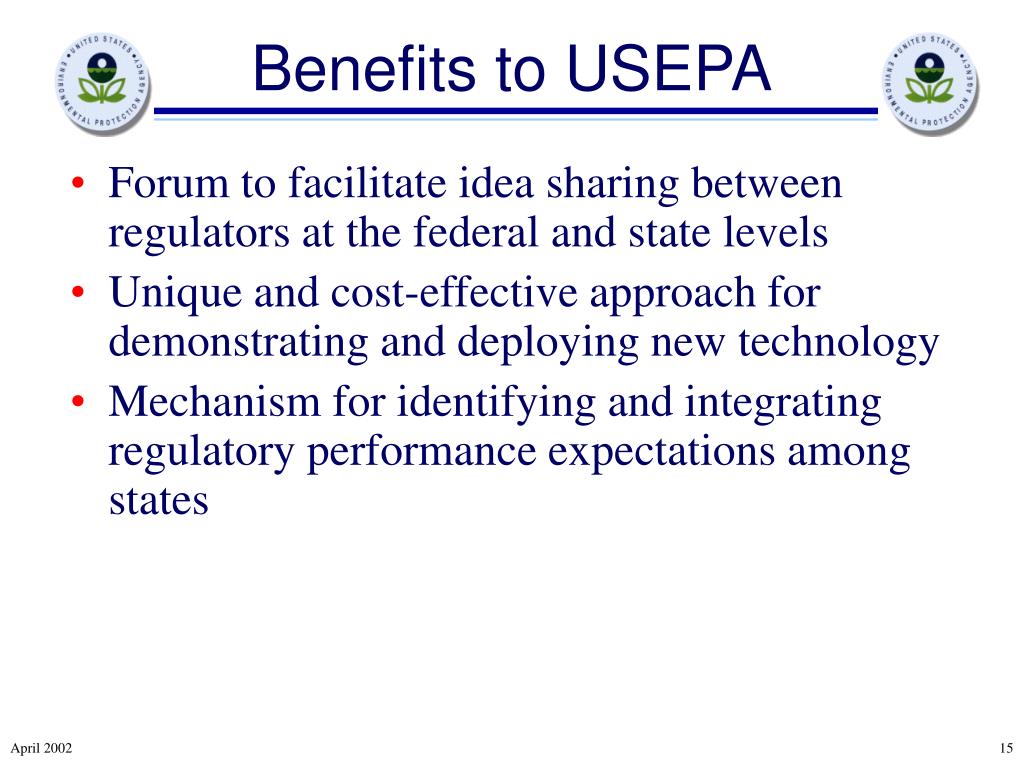 UNITED STATES ENVIRONMENTAL PROTECTION AGENCY

Benefits to USEPA

UNITED STATES ENVIRONMENTAL PROTECTION AGENCY

• Forum to facilitate idea sharing between regulators at the federal and state levels
• Unique and cost-effective approach for demonstrating and deploying new technology
• Mechanism for identifying and integrating regulatory performance expectations among states

April 2002

15